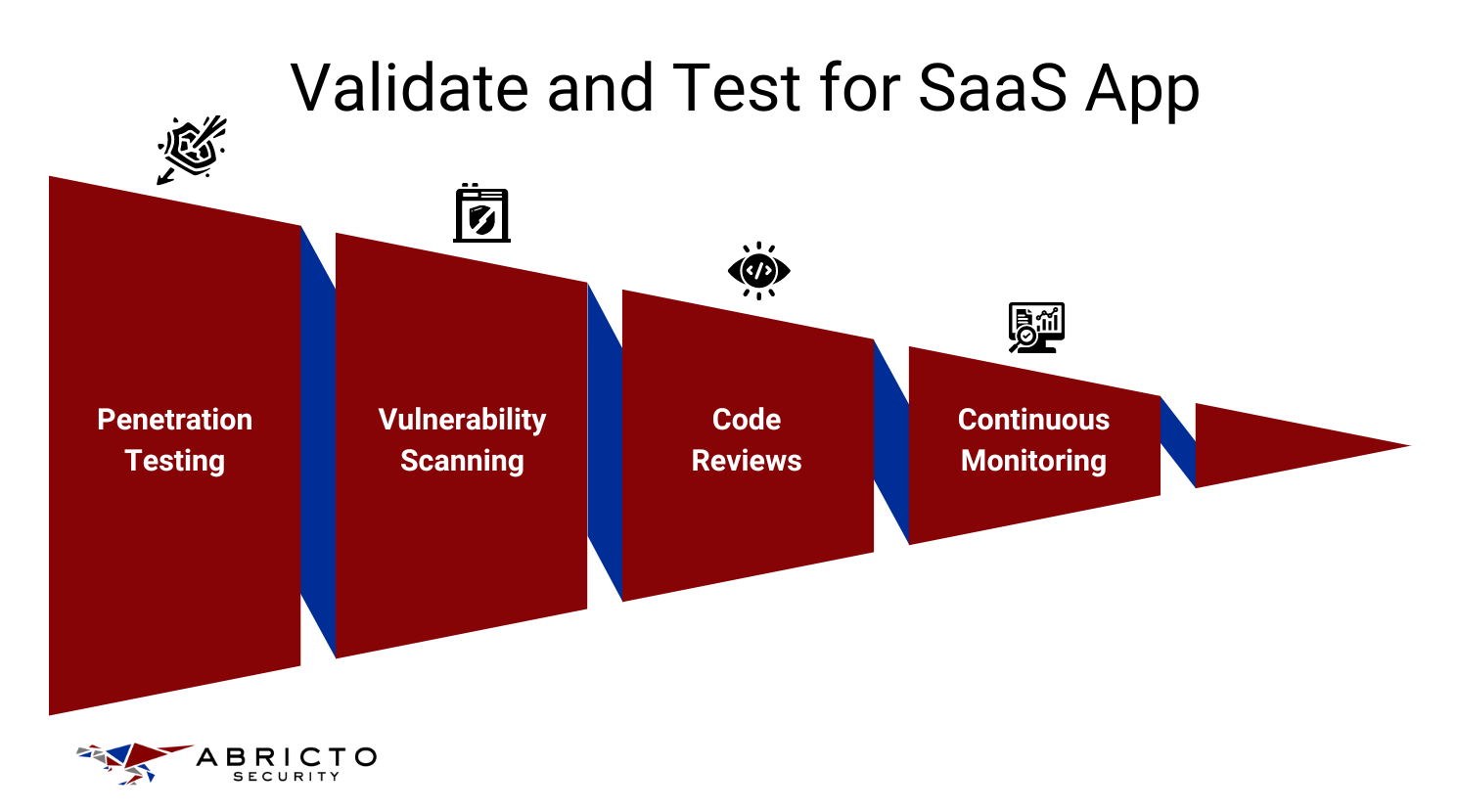 Validate and Test for SaaS App

Penetration Testing

Vulnerability Scanning

Code Reviews

Continuous Monitoring

ABRICTO SECURITY